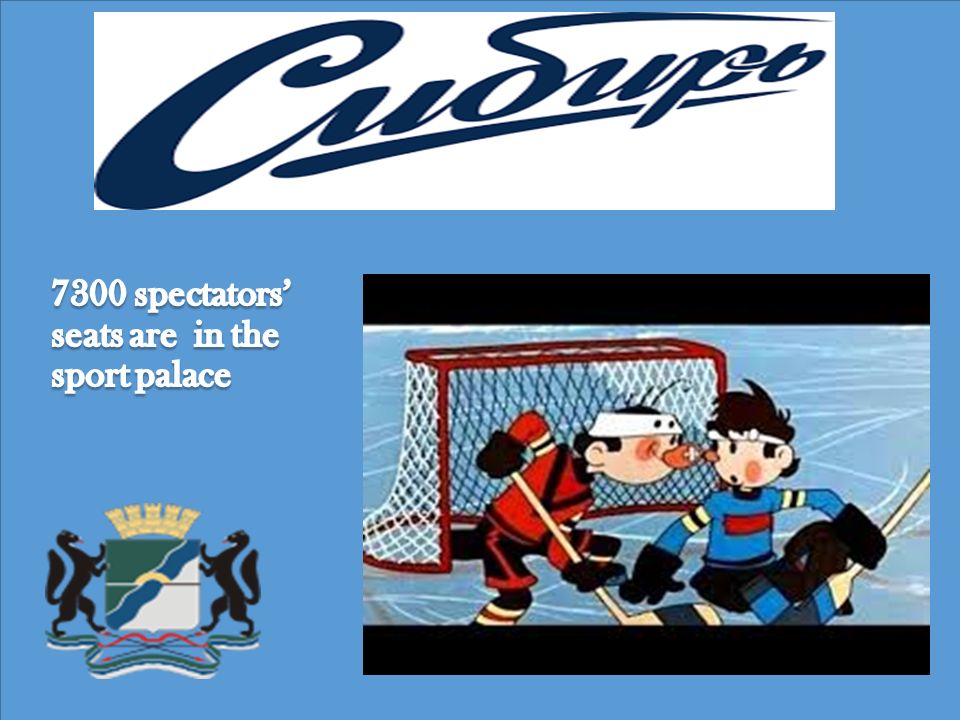 Сибирь

7300 spectators' seats are in the sport palace